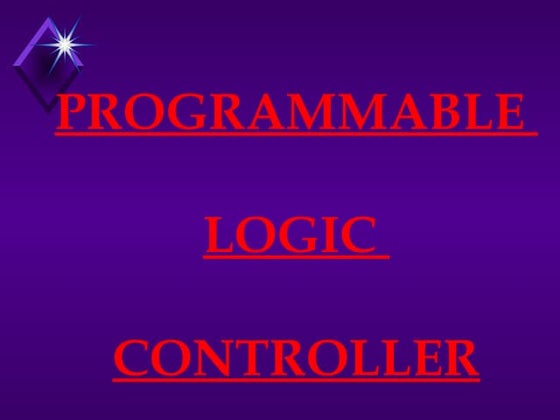 PROGRAMMABLE

LOGIC

CONTROLLER